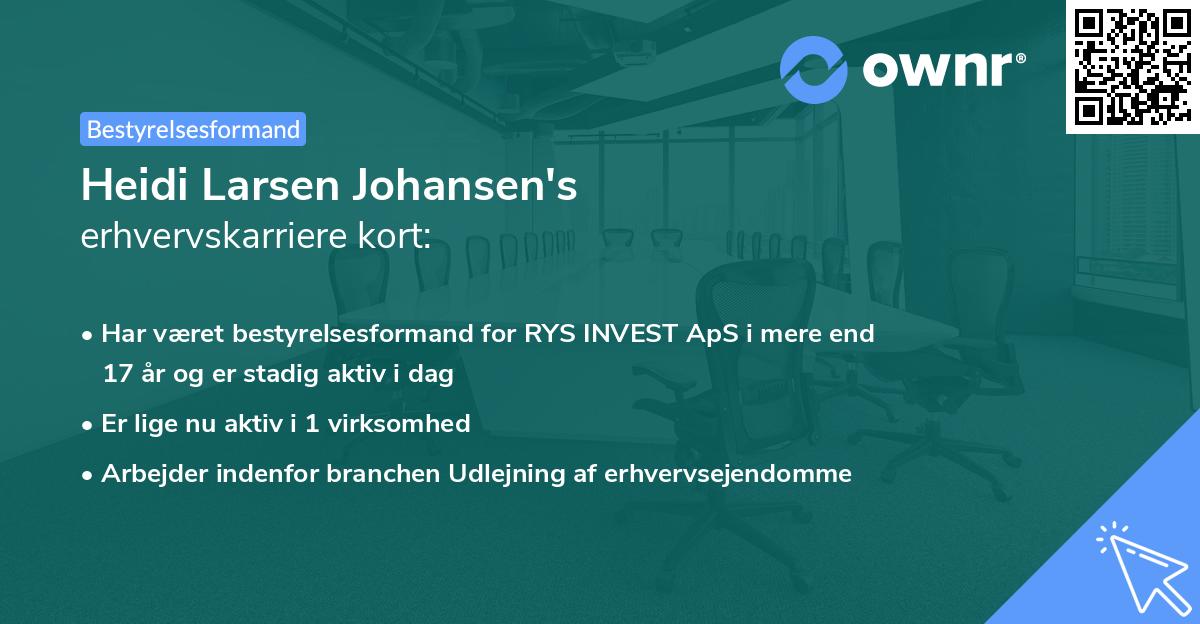 ownr®

Bestyrelsesformand

Heidi Larsen Johansen's
erhvervskarriere kort:

• Har været bestyrelsesformand for RYS INVEST ApS i mere end 17 år og er stadig aktiv i dag
• Er lige nu aktiv i 1 virksomhed
• Arbejder indenfor branchen Udlejning af erhvervsejendomme